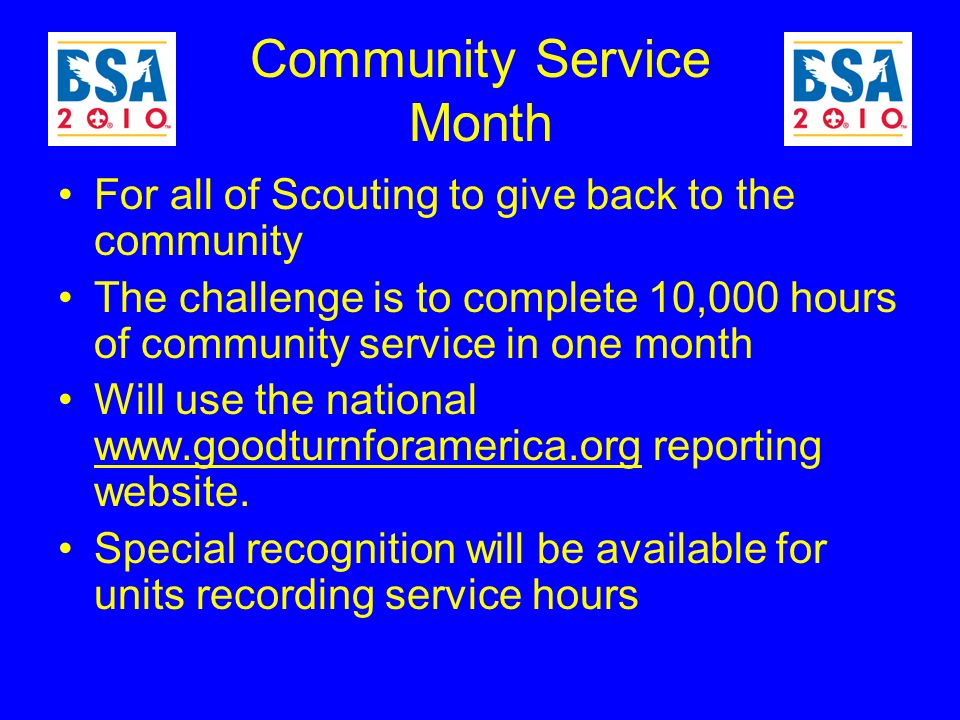 BSA 2010

Community Service Month

BSA 2010

• For all of Scouting to give back to the community
• The challenge is to complete 10,000 hours of community service in one month
• Will use the national www.goodturnforamerica.org reporting website.
• Special recognition will be available for units recording service hours